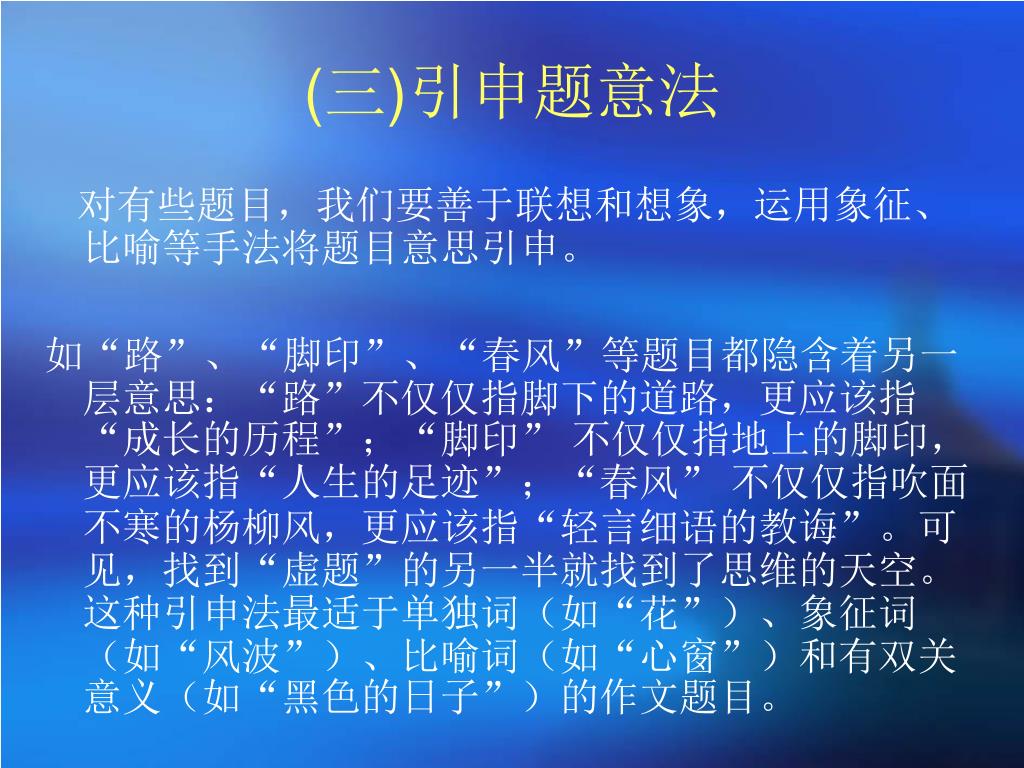 (三)引申题意法

对有些题目，我们要善于联想和想象，运用象征、比喻等手法将题目意思引申。

如“路”、“脚印”、“春风”等题目都隐含着另一层意思：“路”不仅仅指脚下的道路，更应该指“成长的历程”；“脚印” 不仅仅指地上的脚印，更应该指“人生的足迹”；“春风” 不仅仅指吹面不寒的杨柳风，更应该指“轻言细语的教诲”。可见，找到“虚题”的另一半就找到了思维的天空。这种引申法最适于单独词（如“花”）、象征词（如“风波”）、比喻词（如“心窗”）和有双关意义（如“黑色的日子”）的作文题目。